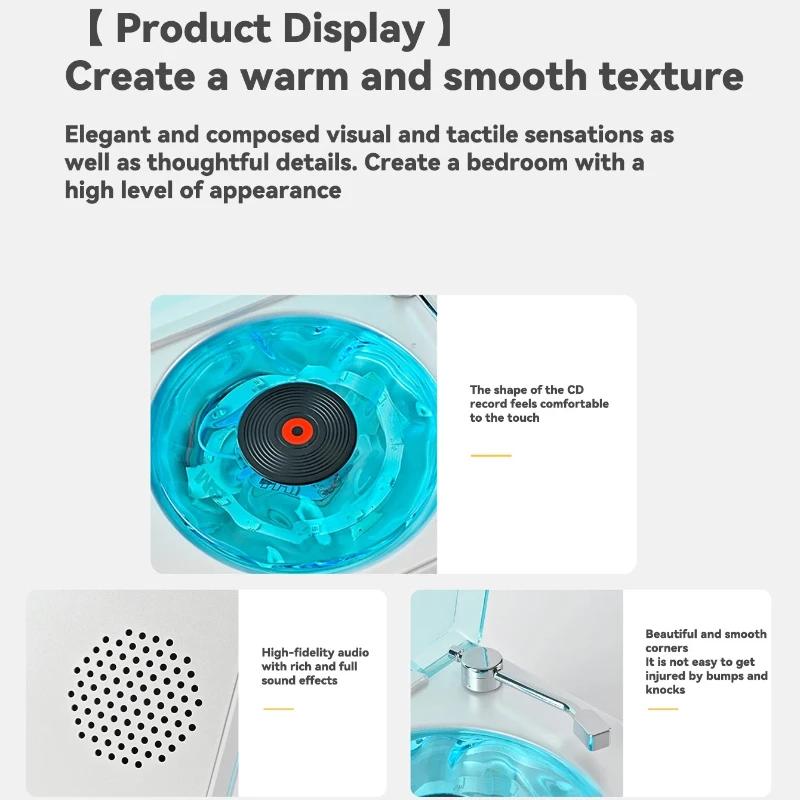 【 Product Display 】
Create a warm and smooth texture

Elegant and composed visual and tactile sensations as well as thoughtful details. Create a bedroom with a high level of appearance

The shape of the CD record feels comfortable to the touch

High-fidelity audio with rich and full sound effects

Beautiful and smooth corners
It is not easy to get injured by bumps and knocks